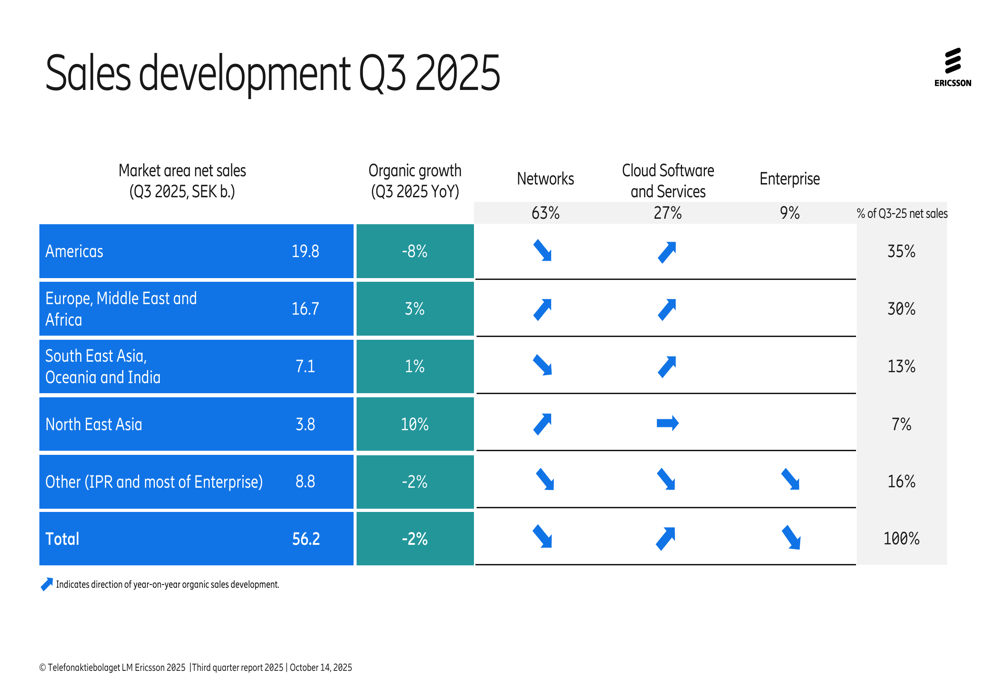 Sales development Q3 2025

ERICSSON

| Market area net sales (Q3 2025, SEK b.) | | Organic growth (Q3 2025 YoY) | Networks | Cloud Software and Services | Enterprise | |
|---|---|---|---|---|---|---|
| | | | 63% | 27% | 9% | % of Q3-25 net sales |
| Americas | 19.8 | -8% | | | | 35% |
| Europe, Middle East and Africa | 16.7 | 3% | | | | 30% |
| South East Asia, Oceania and India | 7.1 | 1% | | | | 13% |
| North East Asia | 3.8 | 10% | | | | 7% |
| Other (IPR and most of Enterprise) | 8.8 | -2% | | | | 16% |
| Total | 56.2 | -2% | | | | 100% |

Indicates direction of year-on-year organic sales development.

© Telefonaktiebolaget LM Ericsson 2025 | Third quarter report 2025 | October 14, 2025